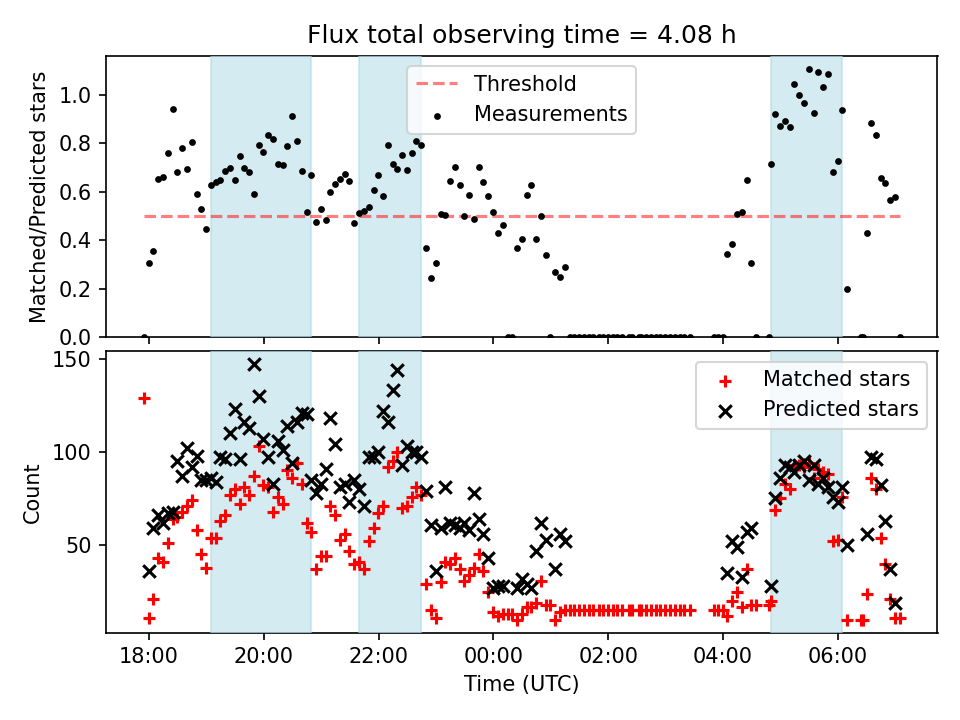 Flux total observing time = 4.08 h

Matched/Predicted stars

1.0
0.8
0.6
0.4
0.2
0.0

Threshold
Measurements

Count

150
100
50

Matched stars
Predicted stars

18:00
20:00
22:00
00:00
02:00
04:00
06:00

Time (UTC)